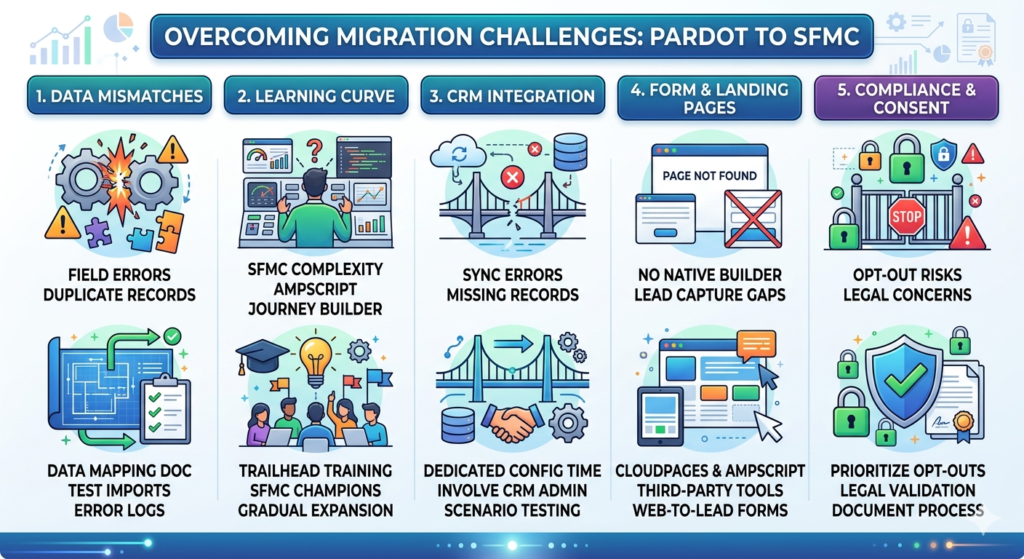 OVERCOMING MIGRATION CHALLENGES: PARDOT TO SFMC

1. DATA MISMATCHES

FIELD ERRORS
DUPLICATE RECORDS

DATA MAPPING DOC
TEST IMPORTS
ERROR LOGS

2. LEARNING CURVE

SFMC COMPLEXITY
AMPSCRIPT
JOURNEY BUILDER

TRAILHEAD TRAINING
SFMC CHAMPIONS
GRADUAL EXPANSION

3. CRM INTEGRATION

SYNC ERRORS
MISSING RECORDS

DEDICATED CONFIG TIME
INVOLVE CRM ADMIN
SCENARIO TESTING

4. FORM & LANDING PAGES

PAGE NOT FOUND

NO NATIVE BUILDER
LEAD CAPTURE GAPS

CLOUDPAGES & AMPSCRIPT
THIRD-PARTY TOOLS
WEB-TO-LEAD FORMS

5. COMPLIANCE & CONSENT

STOP

OPT-OUT RISKS
LEGAL CONCERNS

PRIORITIZE OPT-OUTS
LEGAL VALIDATION
DOCUMENT PROCESS